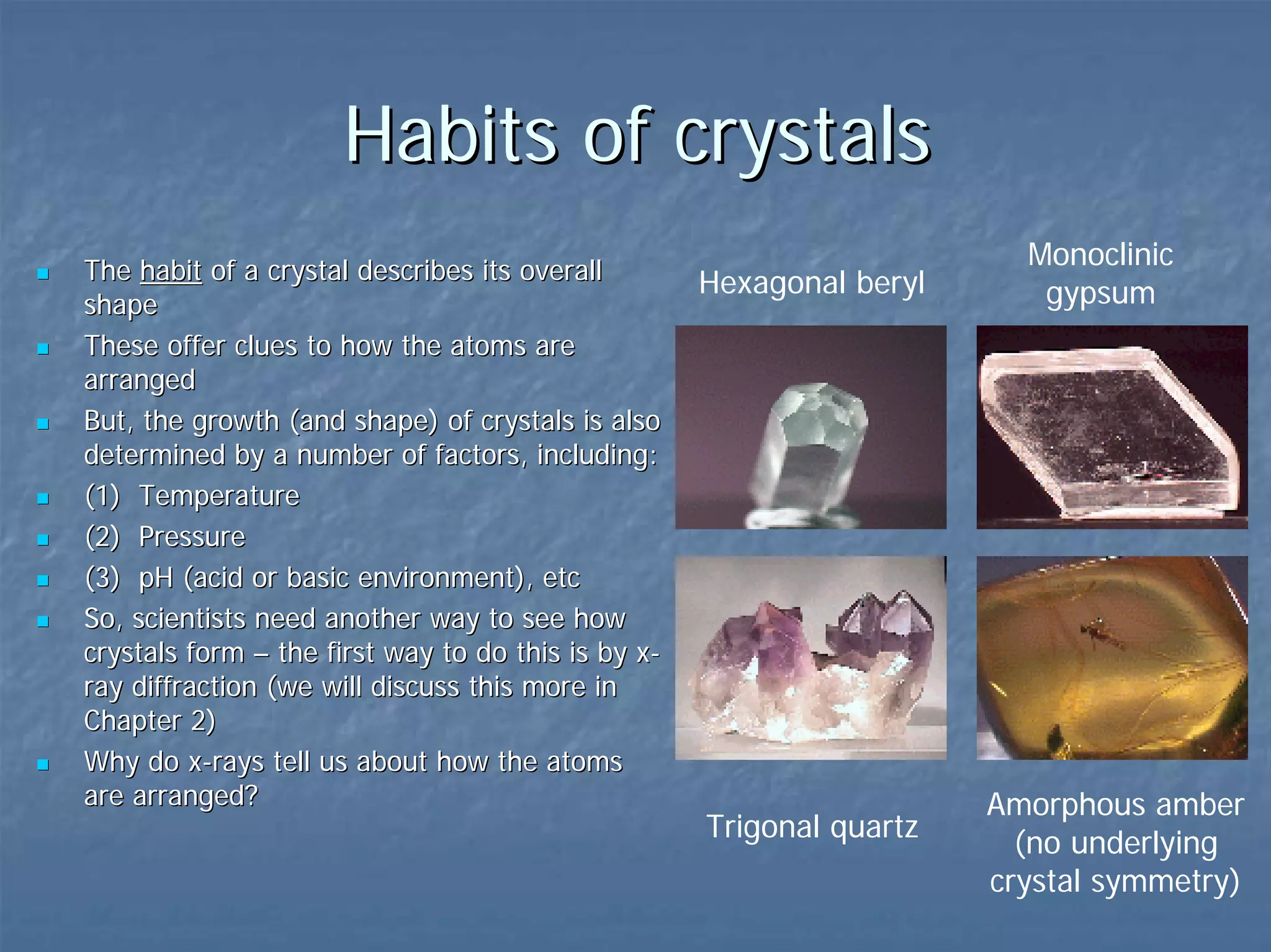 Habits of crystals

- The habit of a crystal describes its overall shape
- These offer clues to how the atoms are arranged
- But, the growth (and shape) of crystals is also determined by a number of factors, including:
- (1) Temperature
- (2) Pressure
- (3) pH (acid or basic environment), etc
- So, scientists need another way to see how crystals form – the first way to do this is by x-ray diffraction (we will discuss this more in Chapter 2)
- Why do x-rays tell us about how the atoms are arranged?

Hexagonal beryl

Monoclinic gypsum

Trigonal quartz

Amorphous amber (no underlying crystal symmetry)